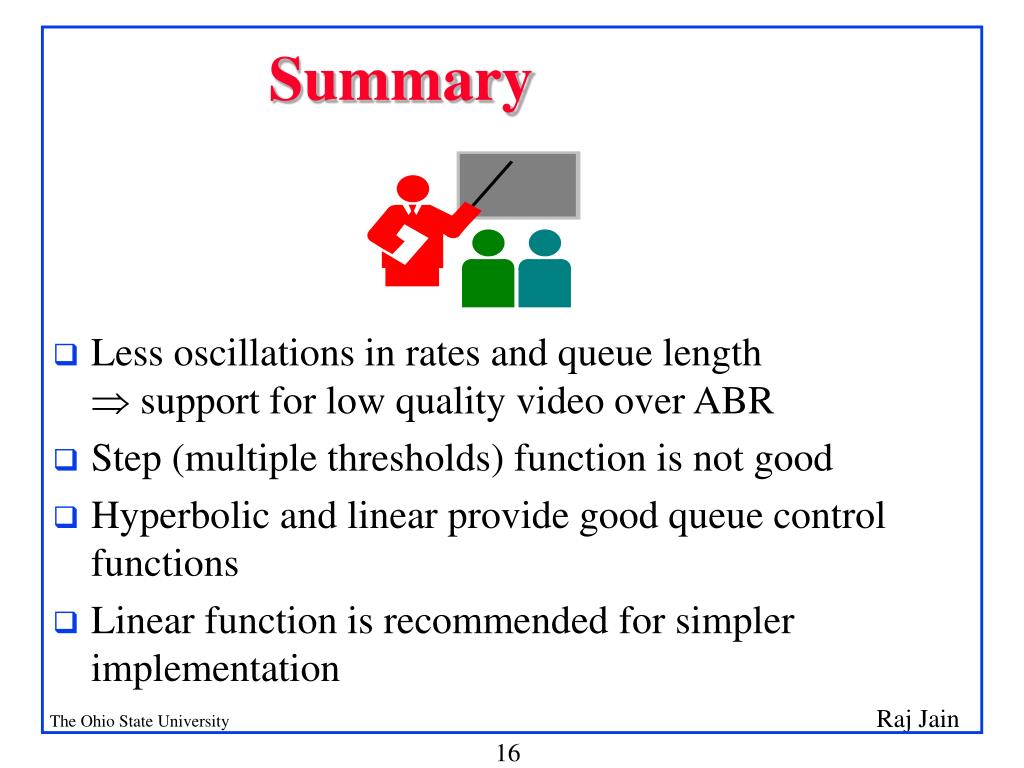 Summary

❑ Less oscillations in rates and queue length
$\Rightarrow$ support for low quality video over ABR

❑ Step (multiple thresholds) function is not good

❑ Hyperbolic and linear provide good queue control functions

❑ Linear function is recommended for simpler implementation

The Ohio State University

Raj Jain

16